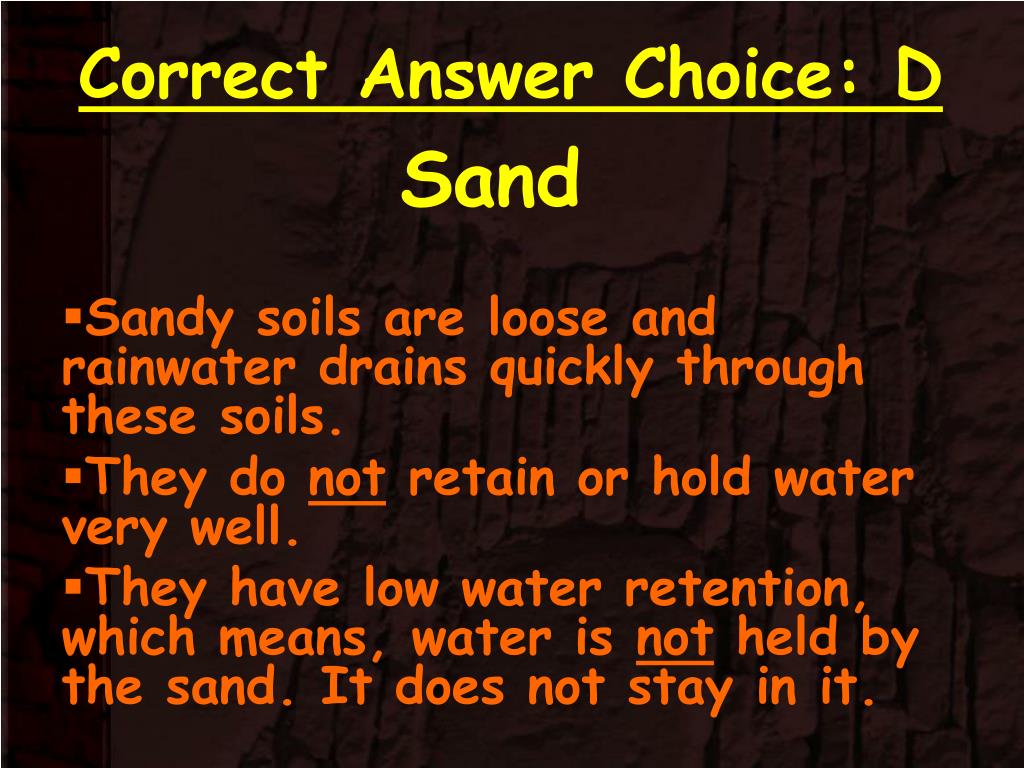 Correct Answer Choice: D

Sand

▪Sandy soils are loose and rainwater drains quickly through these soils.

▪They do not retain or hold water very well.

▪They have low water retention, which means, water is not held by the sand. It does not stay in it.